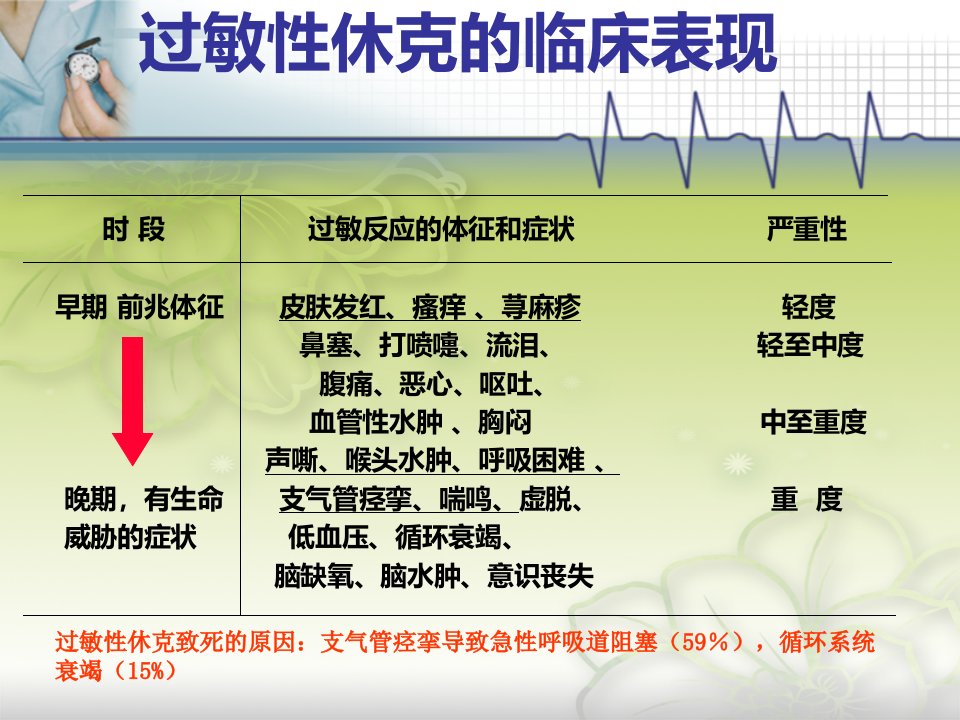 过敏性休克的临床表现

| 时 段 | 过敏反应的体征和症状 | 严重性 |
|---|---|---|
| 早期 前兆体征 | 皮肤发红、瘙痒 、荨麻疹 | 轻度 |
| | 鼻塞、打喷嚏、流泪、 | 轻至中度 |
| | 腹痛、恶心、呕吐、 | |
| | 血管性水肿 、胸闷 | 中至重度 |
| | 声嘶、喉头水肿、呼吸困难 、 | |
| 晚期，有生命威胁的症状 | 支气管痉挛、喘鸣、虚脱、 | 重 度 |
| | 低血压、循环衰竭、 | |
| | 脑缺氧、脑水肿、意识丧失 | |

过敏性休克致死的原因：支气管痉挛导致急性呼吸道阻塞（59%），循环系统衰竭（15%）